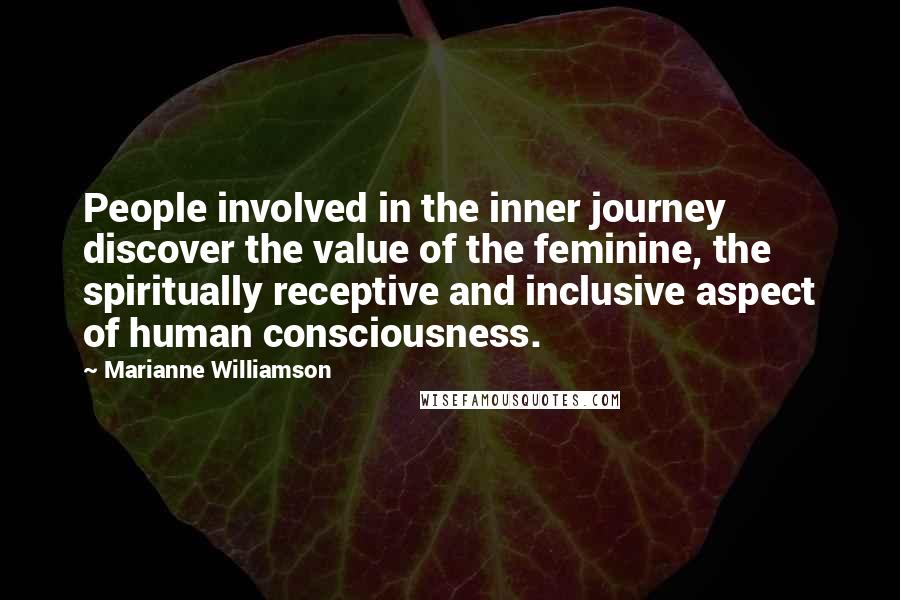 People involved in the inner journey discover the value of the feminine, the spiritually receptive and inclusive aspect of human consciousness.

~ Marianne Williamson

WISEFAMOUSQUOTES.COM